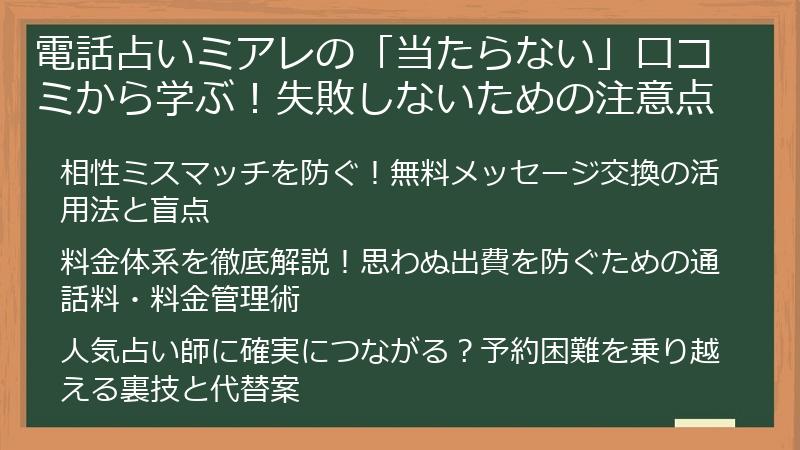 電話占いミアレの「当たらない」口コミから学ぶ！失敗しないための注意点

相性ミスマッチを防ぐ！無料メッセージ交換の活用法と盲点

料金体系を徹底解説！思わぬ出費を防ぐための通話料・料金管理術

人気占い師に確実につながる？予約困難を乗り越える裏技と代替案